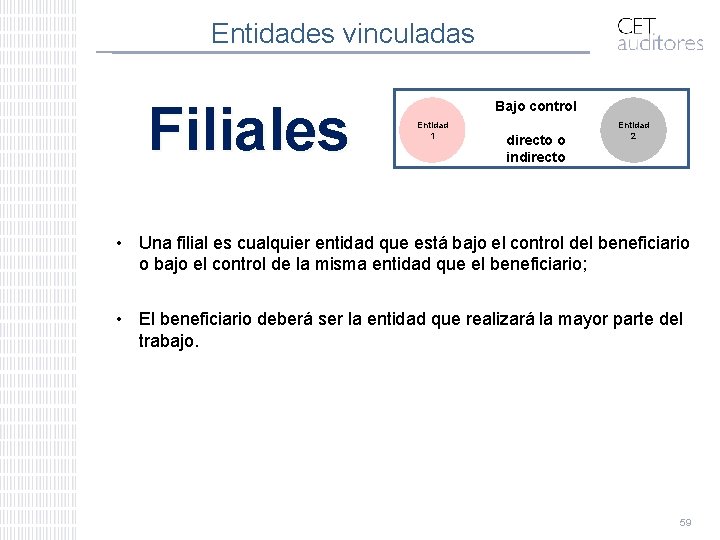 Entidades vinculadas

CET auditores

Filiales

Entidad 1

Bajo control

directo o indirecto

Entidad 2

• Una filial es cualquier entidad que está bajo el control del beneficiario o bajo el control de la misma entidad que el beneficiario;

• El beneficiario deberá ser la entidad que realizará la mayor parte del trabajo.

59